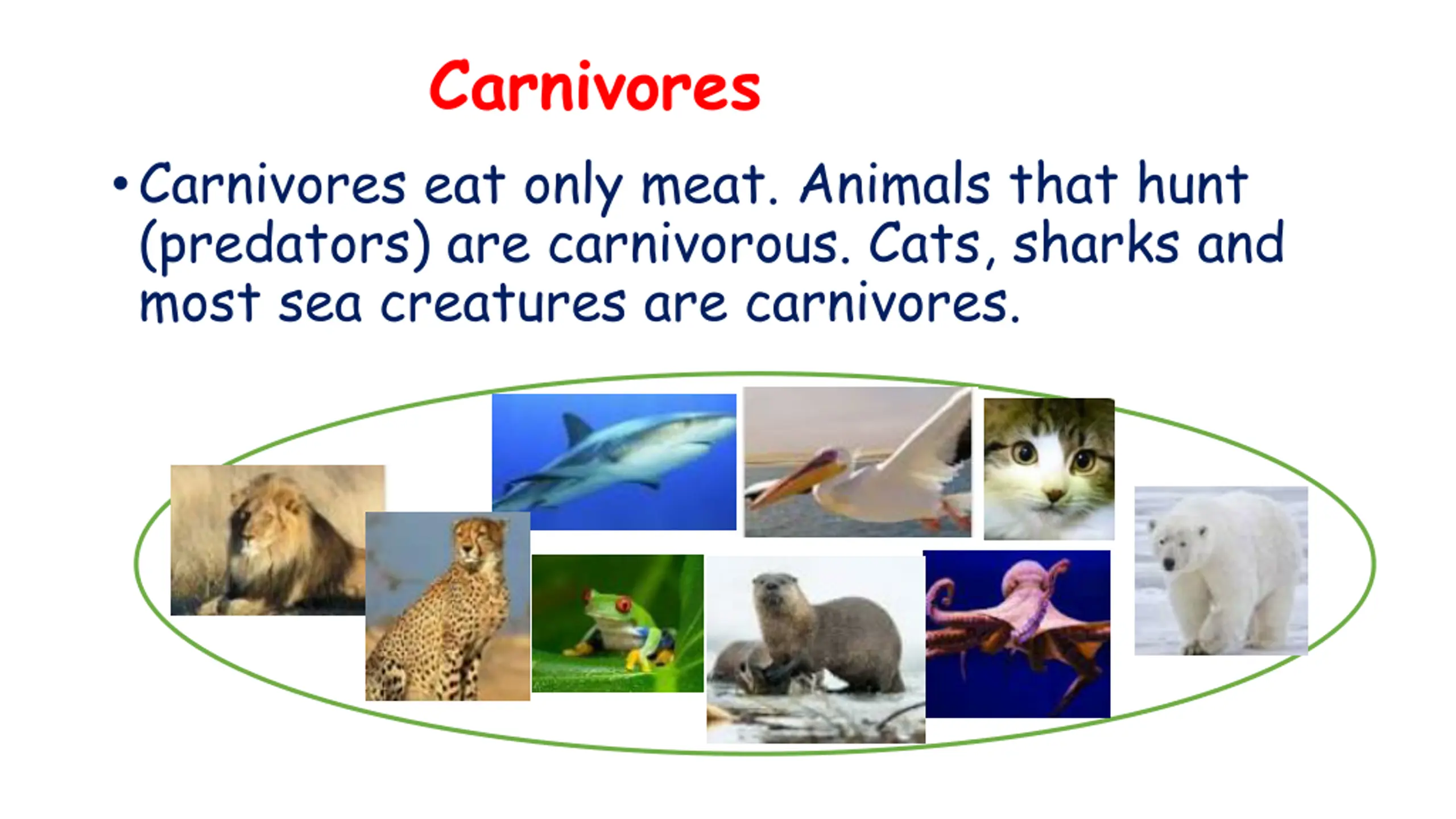 Carnivores

• Carnivores eat only meat. Animals that hunt (predators) are carnivorous. Cats, sharks and most sea creatures are carnivores.